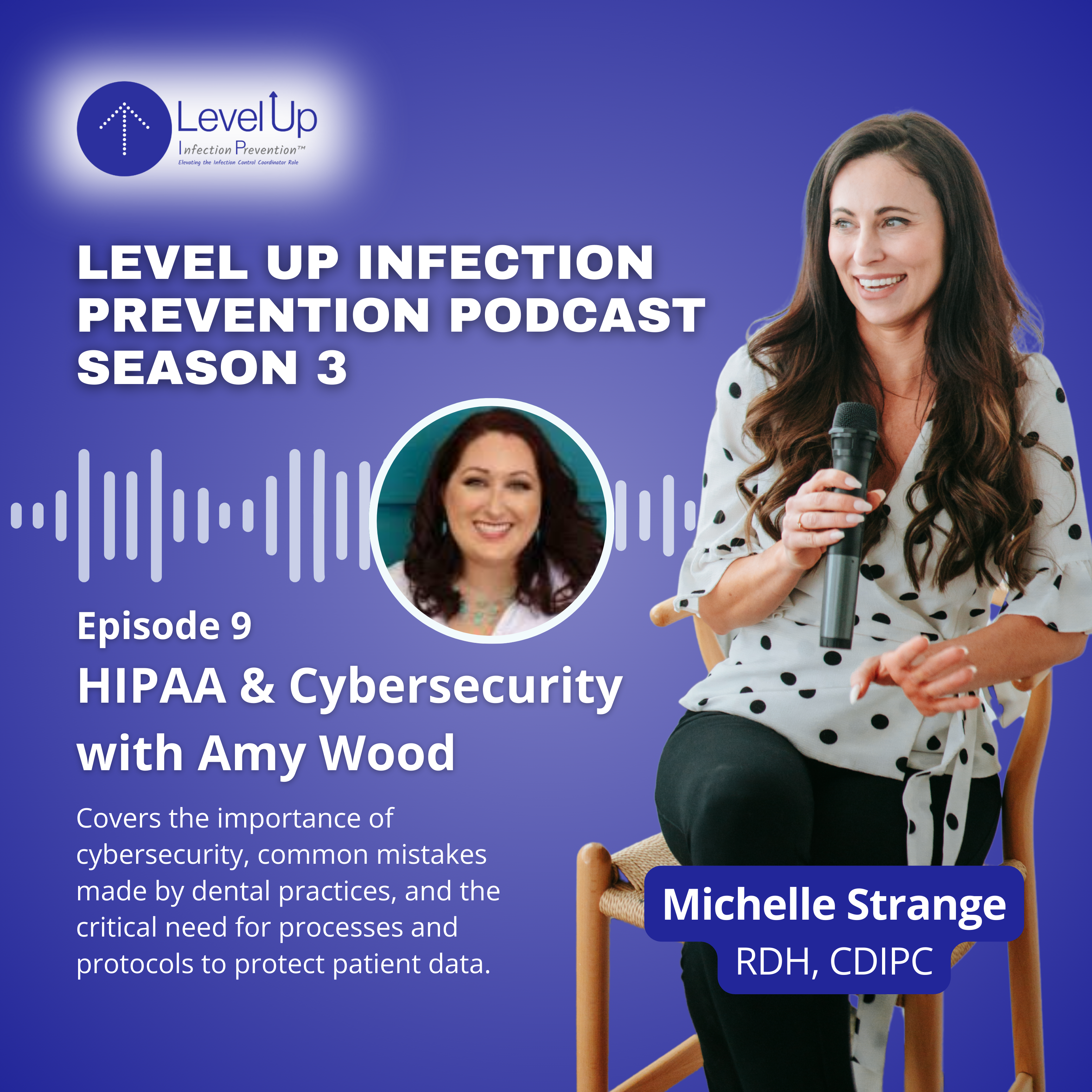 Level Up
Infection Prevention™
Elevating the Infection Control Coordinator Role

LEVEL UP INFECTION PREVENTION PODCAST SEASON 3

Episode 9
HIPAA & Cybersecurity with Amy Wood

Covers the importance of cybersecurity, common mistakes made by dental practices, and the critical need for processes and protocols to protect patient data.

Michelle Strange
RDH, CDIPC